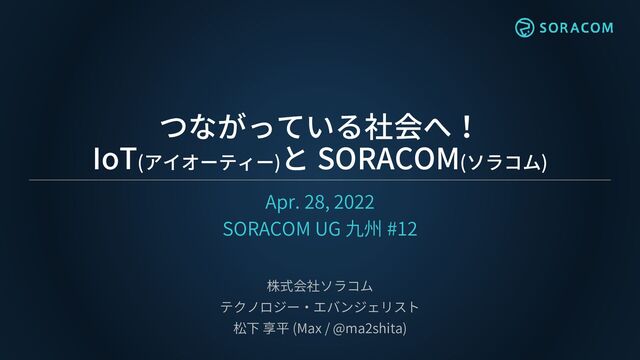 SORACOM

つながっている社会へ！
IoT(アイオーティー)と SORACOM(ソラコム)

Apr. 28, 2022
SORACOM UG 九州 #12

株式会社ソラコム
テクノロジー・エバンジェリスト
松下 享平 (Max / @ma2shita)